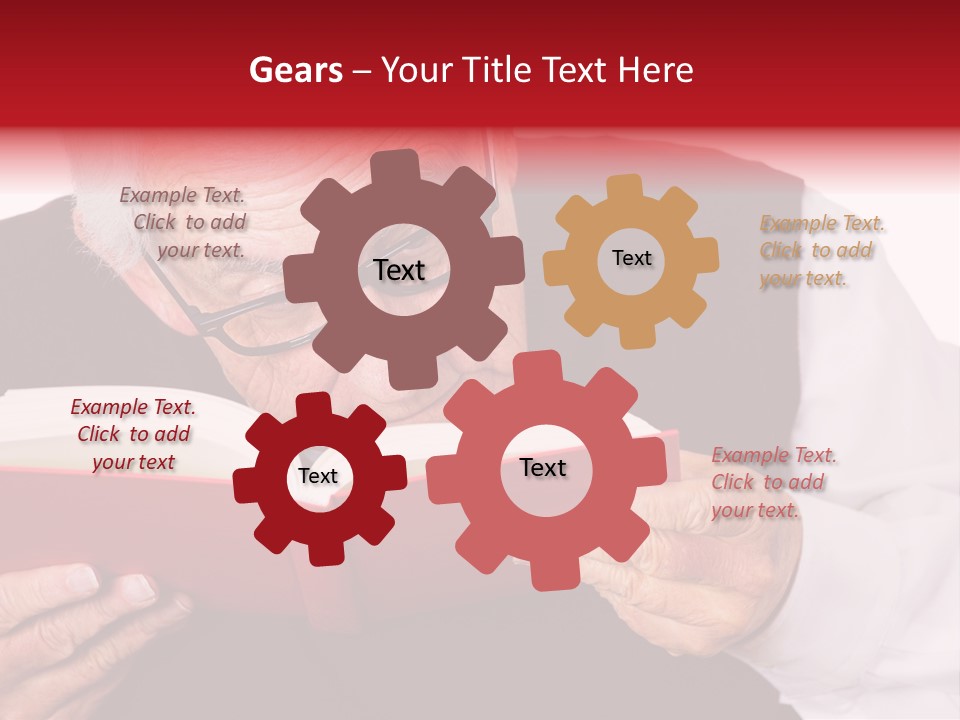 Gears – Your Title Text Here

Example Text. Click to add your text.

Text

Text

Example Text. Click to add your text.

Example Text. Click to add your text

Text

Text

Example Text. Click to add your text.